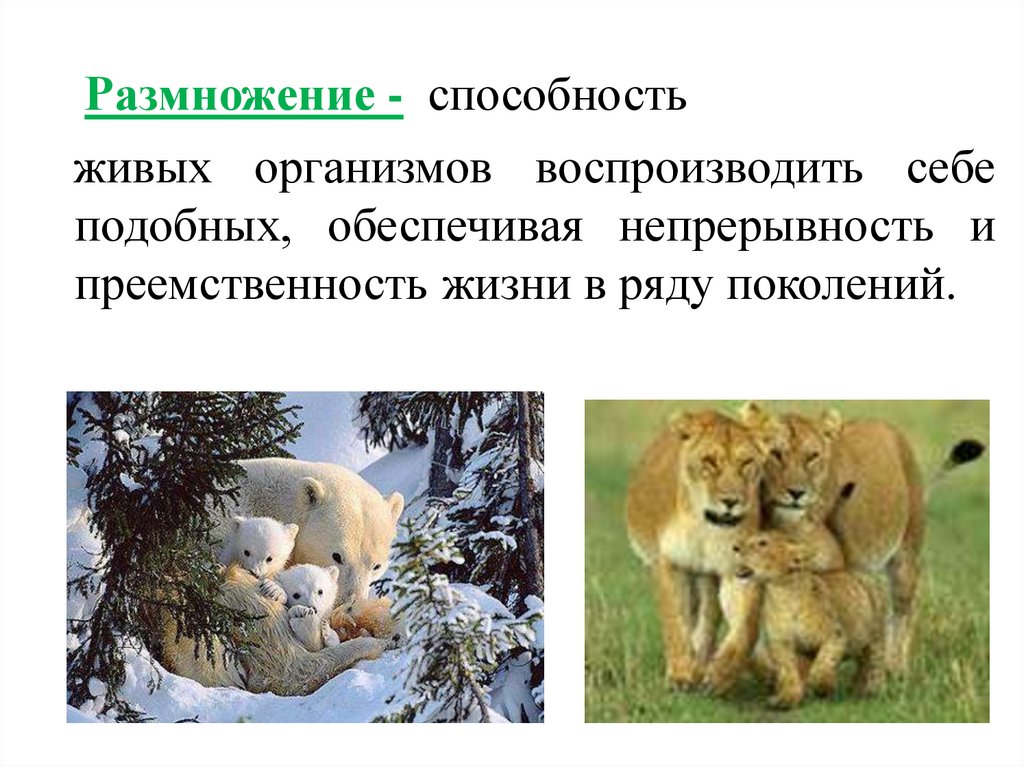 Размножение - способность

живых организмов воспроизводить себе подобных, обеспечивая непрерывность и преемственность жизни в ряду поколений.